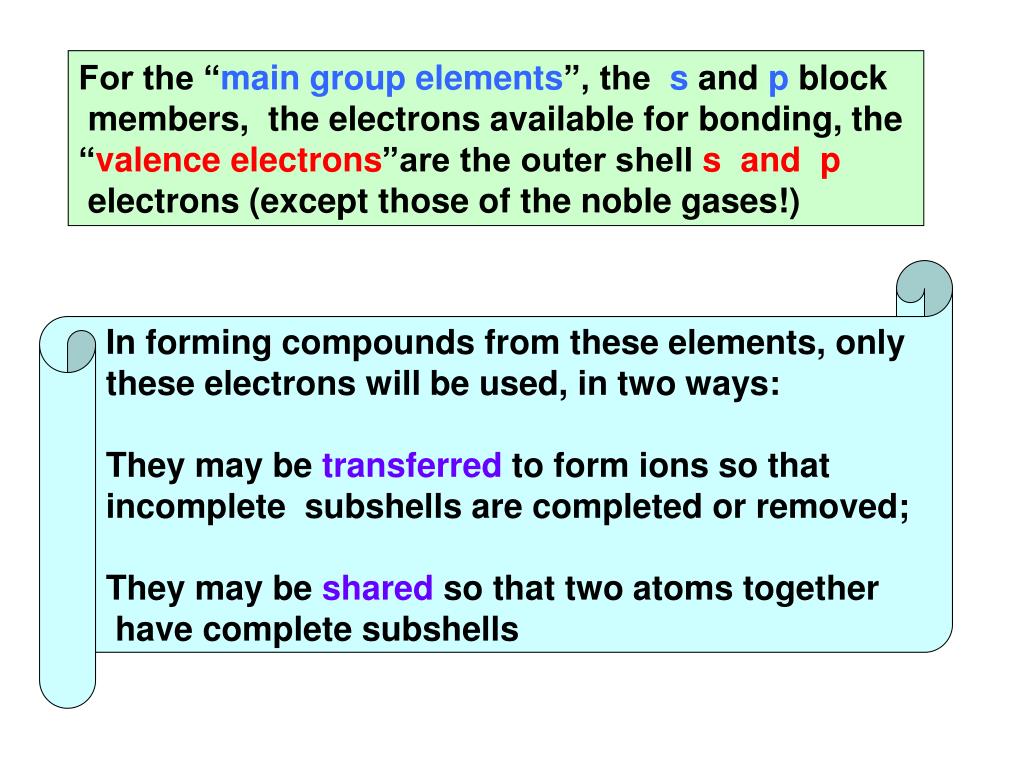 For the “main group elements”, the s and p block members, the electrons available for bonding, the “valence electrons”are the outer shell s and p electrons (except those of the noble gases!)

In forming compounds from these elements, only these electrons will be used, in two ways:

They may be transferred to form ions so that incomplete subshells are completed or removed;

They may be shared so that two atoms together have complete subshells